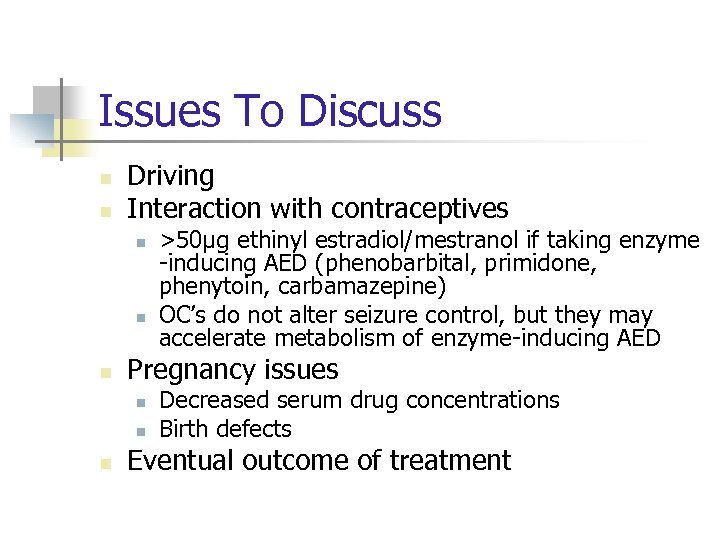 Issues To Discuss

- Driving
- Interaction with contraceptives
  - >50μg ethinyl estradiol/mestranol if taking enzyme -inducing AED (phenobarbital, primidone, phenytoin, carbamazepine)
  - OC's do not alter seizure control, but they may accelerate metabolism of enzyme-inducing AED
- Pregnancy issues
  - Decreased serum drug concentrations
  - Birth defects
- Eventual outcome of treatment